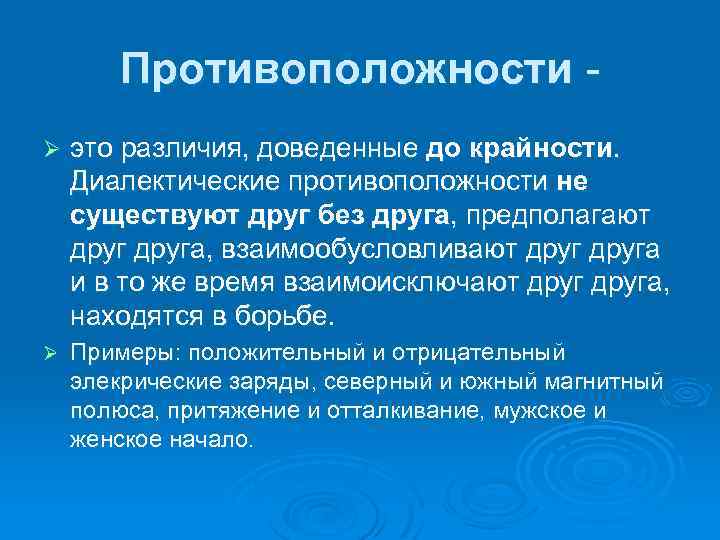 Противоположности -

➢ это различия, доведенные до крайности. Диалектические противоположности не существуют друг без друга, предполагают друг друга, взаимообусловливают друг друга и в то же время взаимоисключают друг друга, находятся в борьбе.

➢ Примеры: положительный и отрицательный элекрические заряды, северный и южный магнитный полюса, притяжение и отталкивание, мужское и женское начало.